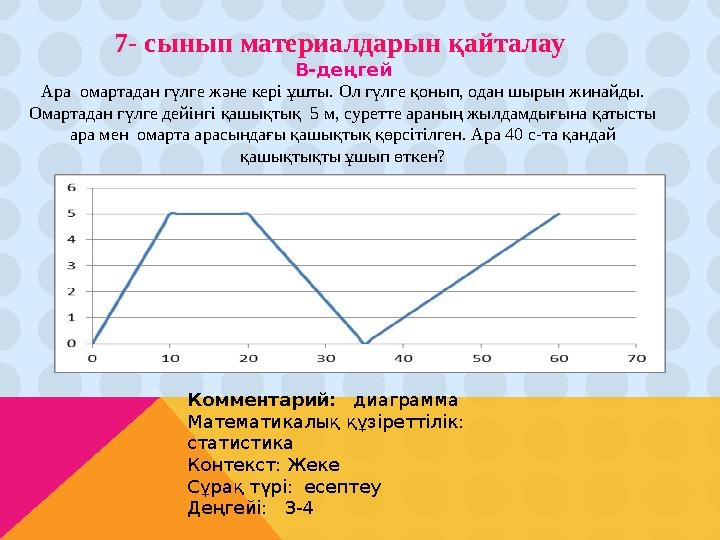 7- сынып материалдарын қайталау
В-деңгей

Ара омартадан гүлге және кері ұшты. Ол гүлге қонып, одан шырын жинайды. Омартадан гүлге дейінгі қашықтық 5 м, суретте араның жылдамдығына қатысты ара мен омарта арасындағы қашықтық көрсітілген. Ара 40 с-та қандай қашықтықты ұшып өткен?

6
5
4
3
2
1
0
0 10 20 30 40 50 60 70

Комментарий: диаграмма
Математикалық құзіреттілік: статистика
Контекст: Жеке
Сұрақ түрі: есептеу
Деңгейі: 3-4